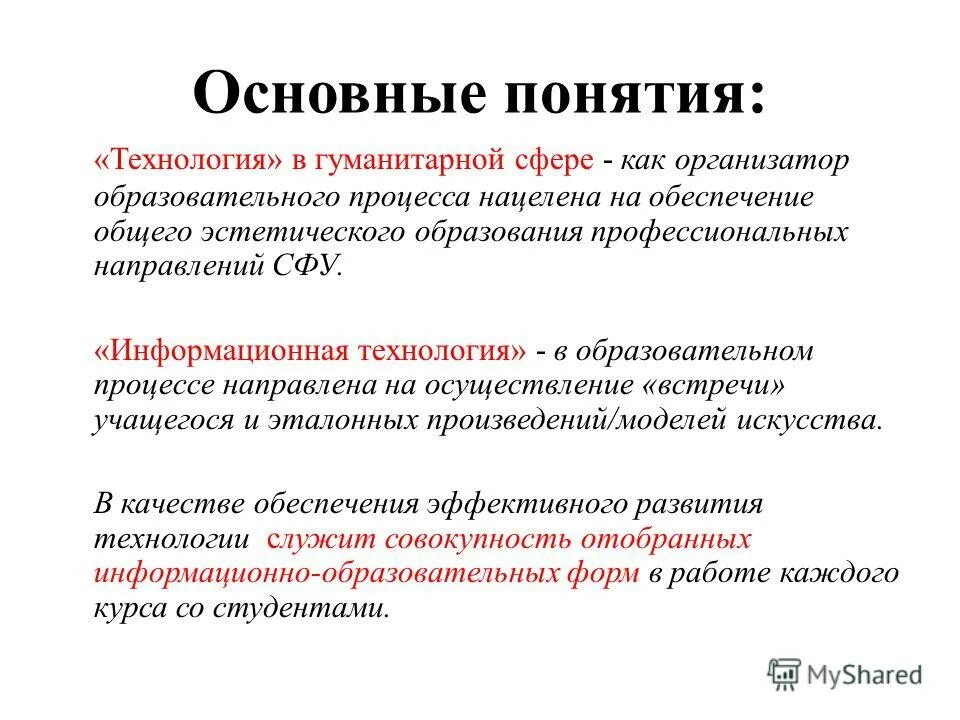 Основные понятия:

«Технология» в гуманитарной сфере - как организатор образовательного процесса нацелена на обеспечение общего эстетического образования профессиональных направлений СФУ.

«Информационная технология» - в образовательном процессе направлена на осуществление «встречи» учащегося и эталонных произведений/моделей искусства.

В качестве обеспечения эффективного развития технологии служит совокупность отобранных информационно-образовательных форм в работе каждого курса со студентами.

MyShared